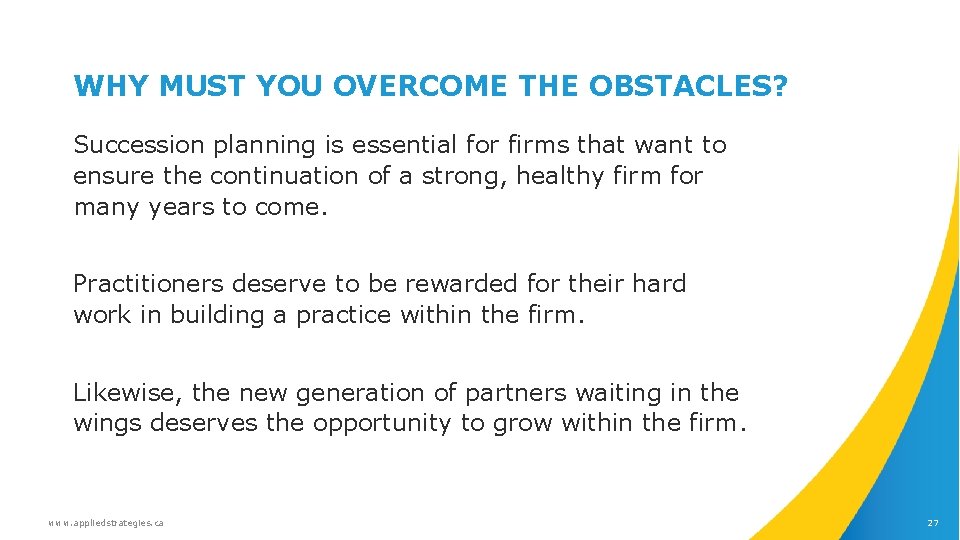 WHY MUST YOU OVERCOME THE OBSTACLES?

Succession planning is essential for firms that want to ensure the continuation of a strong, healthy firm for many years to come.

Practitioners deserve to be rewarded for their hard work in building a practice within the firm.

Likewise, the new generation of partners waiting in the wings deserves the opportunity to grow within the firm.

www.appliedstrategies.ca

27